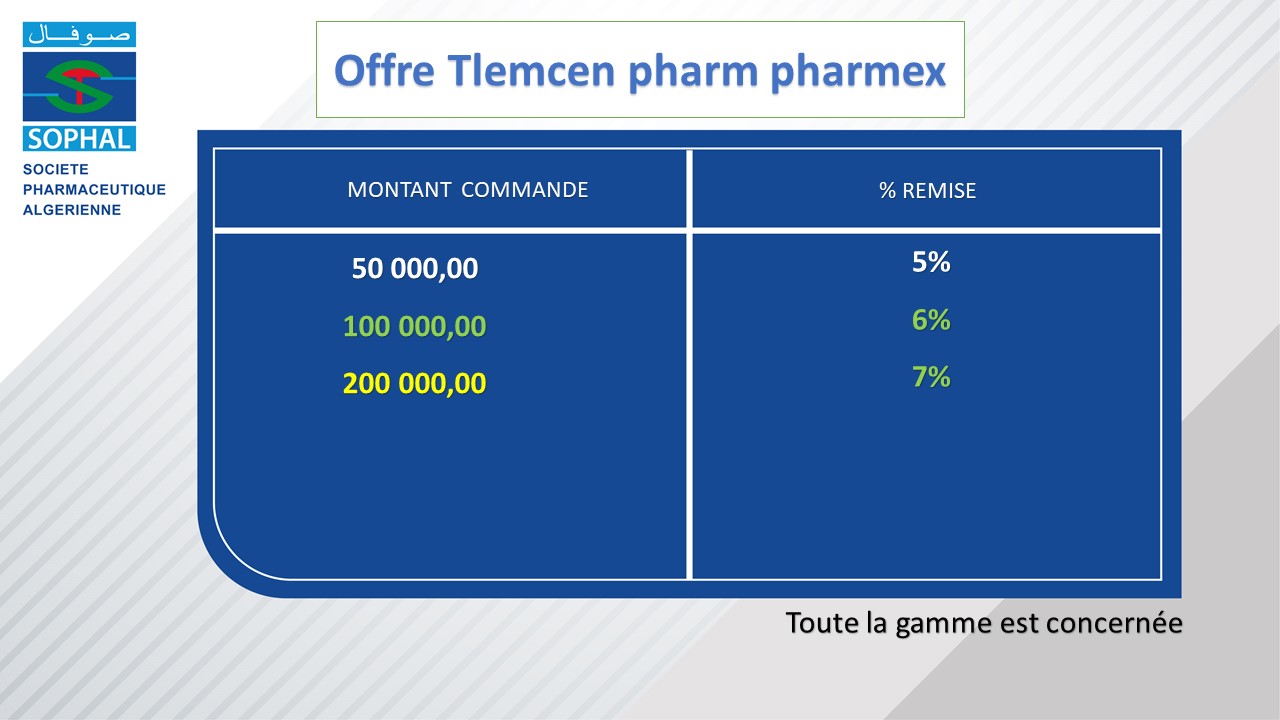 صوفال
SOPHAL
SOCIETE PHARMACEUTIQUE ALGERIENNE

Offre Tlemcen pharm pharmex

| MONTANT COMMANDE | % REMISE |
|---|---|
| 50 000,00 | 5% |
| 100 000,00 | 6% |
| 200 000,00 | 7% |

Toute la gamme est concernée